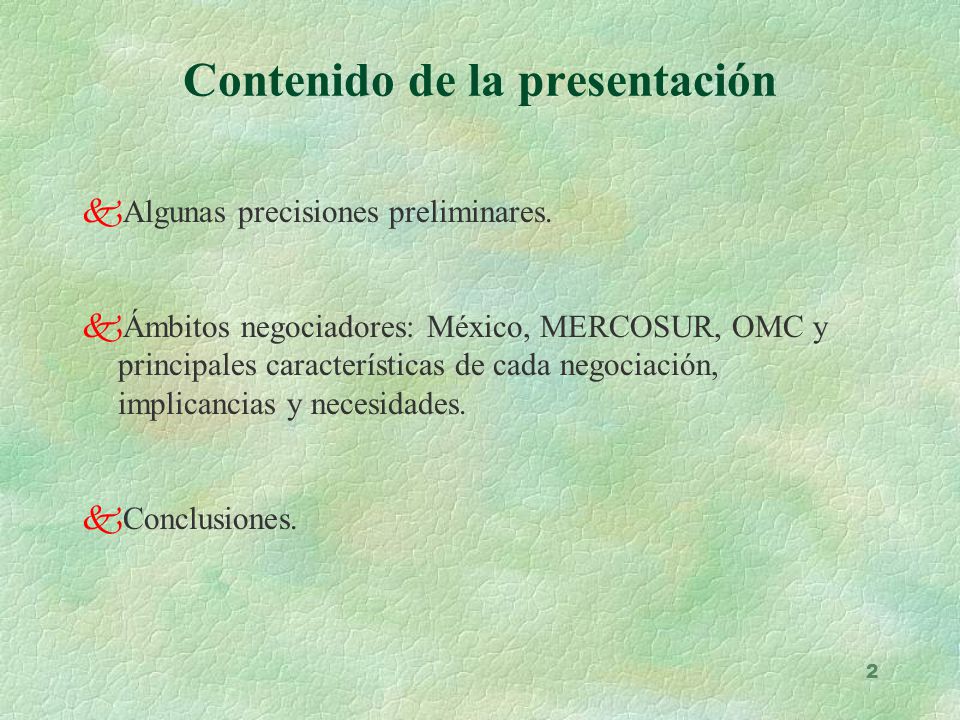 Contenido de la presentación

Algunas precisiones preliminares.

Ámbitos negociadores: México, MERCOSUR, OMC y principales características de cada negociación, implicancias y necesidades.

Conclusiones.

2